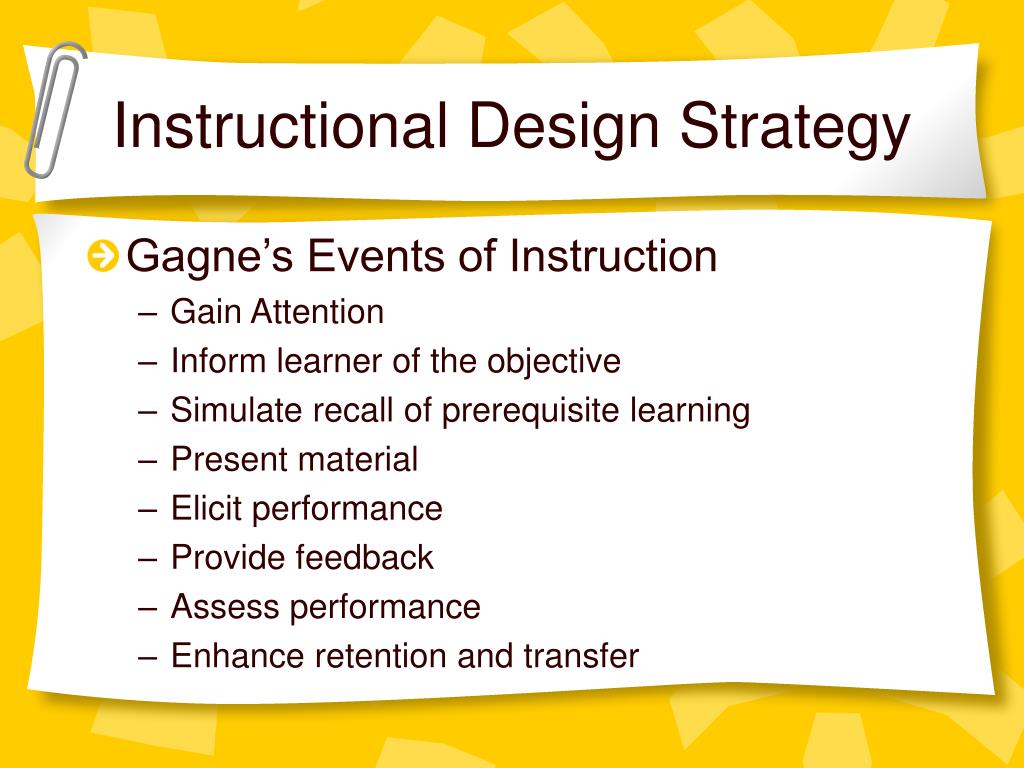 Instructional Design Strategy

Gagne’s Events of Instruction
– Gain Attention
– Inform learner of the objective
– Simulate recall of prerequisite learning
– Present material
– Elicit performance
– Provide feedback
– Assess performance
– Enhance retention and transfer